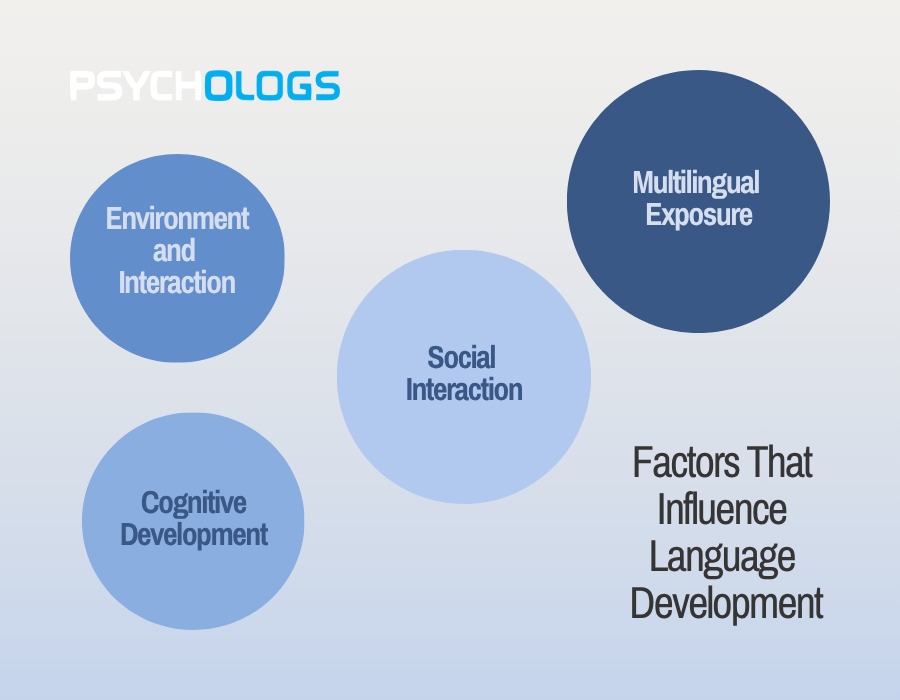 PSYCHOLOGS

Environment and Interaction

Multilingual Exposure

Social Interaction

Cognitive Development

Factors That Influence Language Development